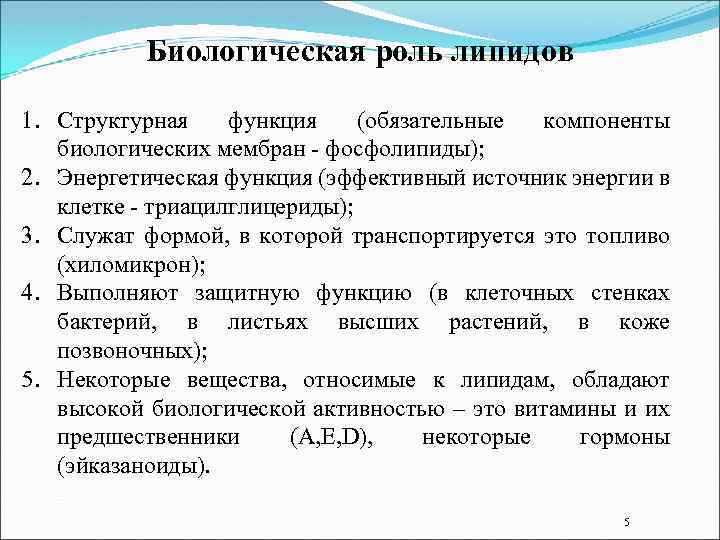 Биологическая роль липидов

1. Структурная функция (обязательные компоненты биологических мембран - фосфолипиды);
2. Энергетическая функция (эффективный источник энергии в клетке - триацилглицериды);
3. Служат формой, в которой транспортируется это топливо (хиломикрон);
4. Выполняют защитную функцию (в клеточных стенках бактерий, в листьях высших растений, в коже позвоночных);
5. Некоторые вещества, относимые к липидам, обладают высокой биологической активностью – это витамины и их предшественники (A,E,D), некоторые гормоны (эйказаноиды).

5